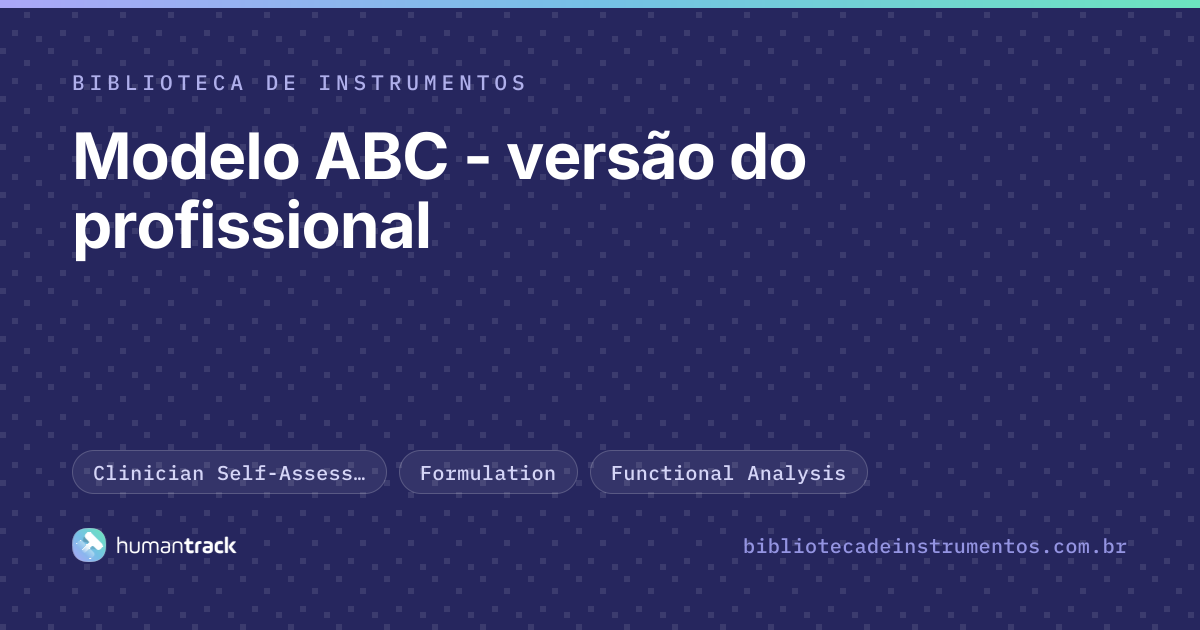 BIBLIOTECA DE INSTRUMENTOS

Modelo ABC - versão do profissional

Clinician Self-Assess…

Formulation

Functional Analysis

humantrack

bibliotecadeinstrumentos.com.br